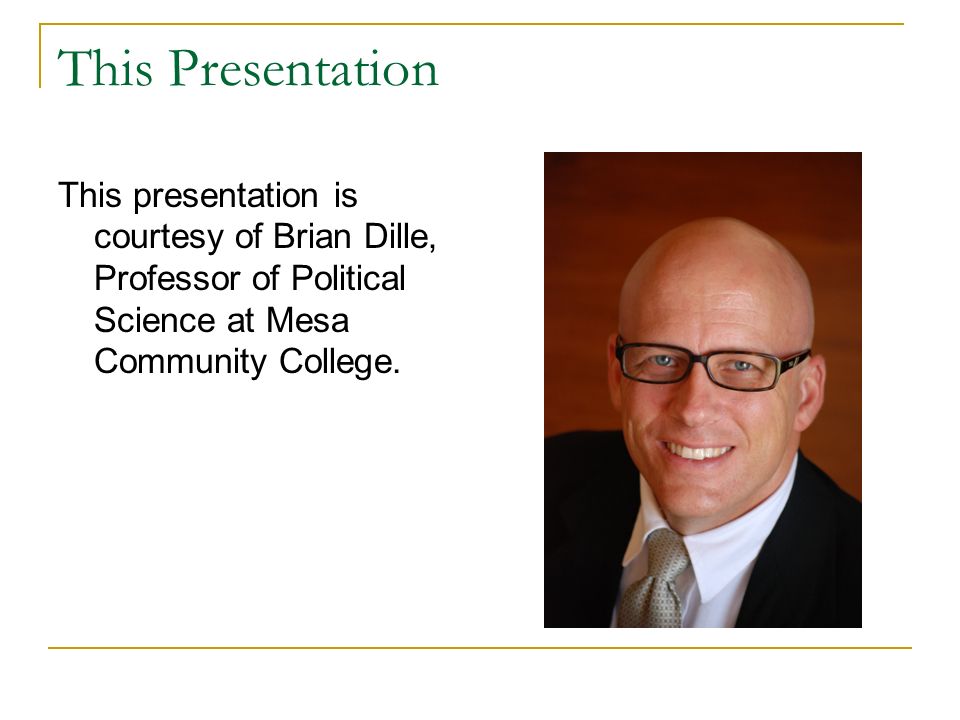 This Presentation

This presentation is courtesy of Brian Dille, Professor of Political Science at Mesa Community College.